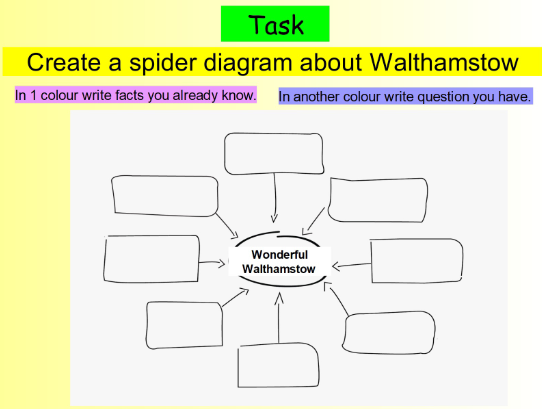 Task

Create a spider diagram about Walthamstow

In 1 colour write facts you already know.

In another colour write question you have.

Wonderful Walthamstow